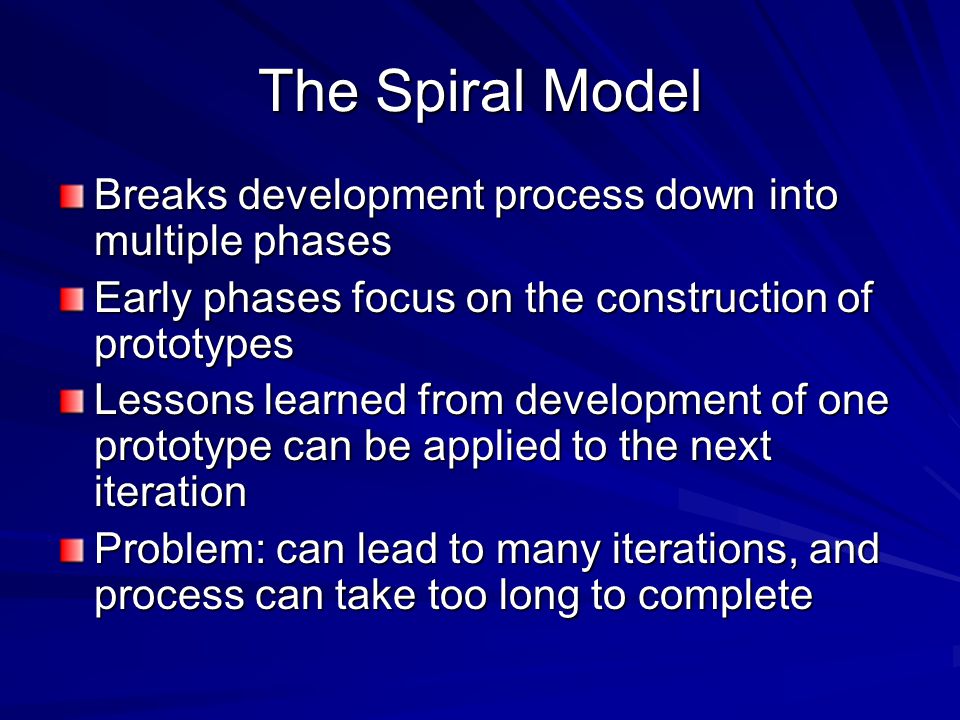 The Spiral Model

Breaks development process down into multiple phases

Early phases focus on the construction of prototypes

Lessons learned from development of one prototype can be applied to the next iteration

Problem: can lead to many iterations, and process can take too long to complete